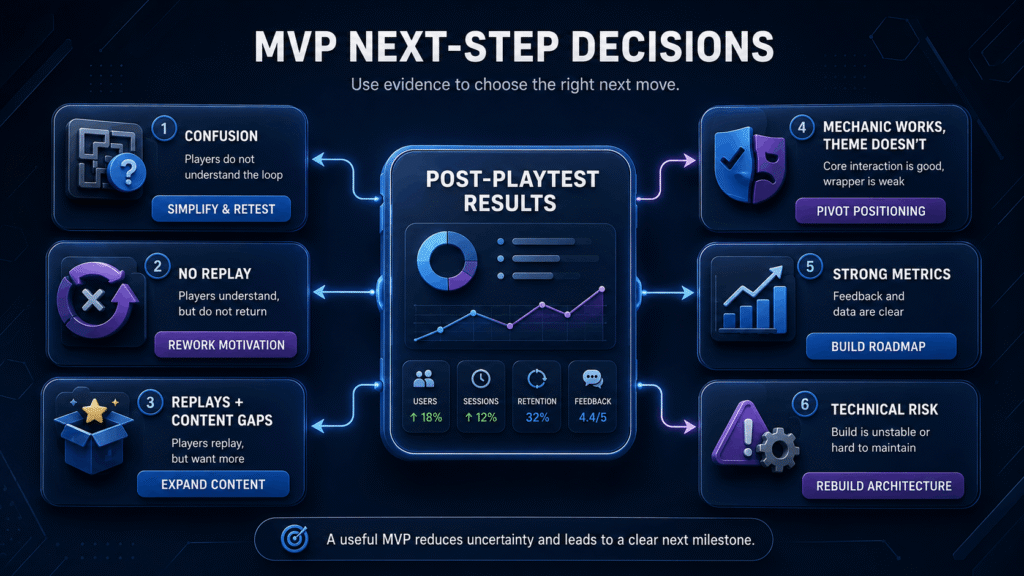 MVP NEXT-STEP DECISIONS

Use evidence to choose the right next move.

1 CONFUSION
Players do not understand the loop
SIMPLIFY & RETEST

2 NO REPLAY
Players understand, but do not return
REWORK MOTIVATION

3 REPLAYS + CONTENT GAPS
Players replay, but want more
EXPAND CONTENT

POST-PLAYTEST RESULTS

USERS
↑ 18%

SESSIONS
↑ 12%

RETENTION
32%

FEEDBACK
4.4/5

4 MECHANIC WORKS, THEME DOESN'T
Core interaction is good, wrapper is weak
PIVOT POSITIONING

5 STRONG METRICS
Feedback and data are clear
BUILD ROADMAP

6 TECHNICAL RISK
Build is unstable or hard to maintain
REBUILD ARCHITECTURE

A useful MVP reduces uncertainty and leads to a clear next milestone.